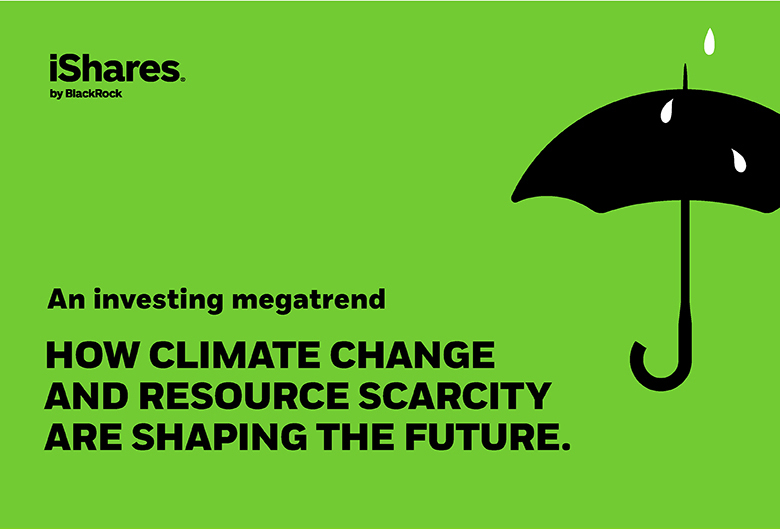 iShares.
by BlackRock

An investing megatrend

HOW CLIMATE CHANGE AND RESOURCE SCARCITY ARE SHAPING THE FUTURE.